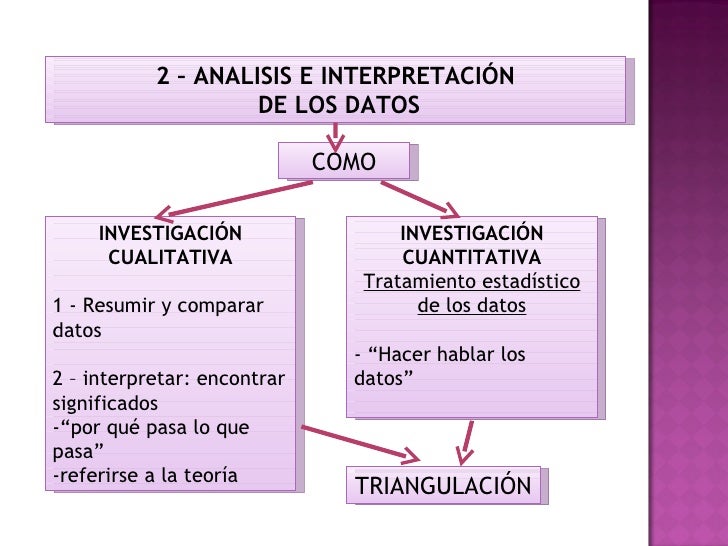 2 – ANALISIS E INTERPRETACIÓN DE LOS DATOS

COMO

INVESTIGACIÓN CUALITATIVA

1 - Resumir y comparar datos

2 – interpretar: encontrar significados
-“por qué pasa lo que pasa”
-referirse a la teoría

INVESTIGACIÓN CUANTITATIVA
Tratamiento estadístico de los datos

- “Hacer hablar los datos”

TRIANGULACIÓN